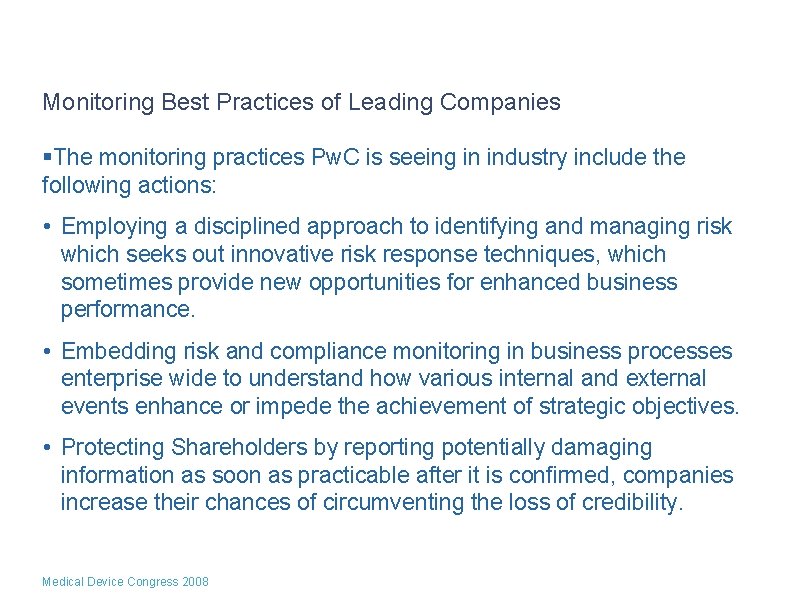 Monitoring Best Practices of Leading Companies

▪The monitoring practices PwC is seeing in industry include the following actions:

• Employing a disciplined approach to identifying and managing risk which seeks out innovative risk response techniques, which sometimes provide new opportunities for enhanced business performance.

• Embedding risk and compliance monitoring in business processes enterprise wide to understand how various internal and external events enhance or impede the achievement of strategic objectives.

• Protecting Shareholders by reporting potentially damaging information as soon as practicable after it is confirmed, companies increase their chances of circumventing the loss of credibility.

Medical Device Congress 2008